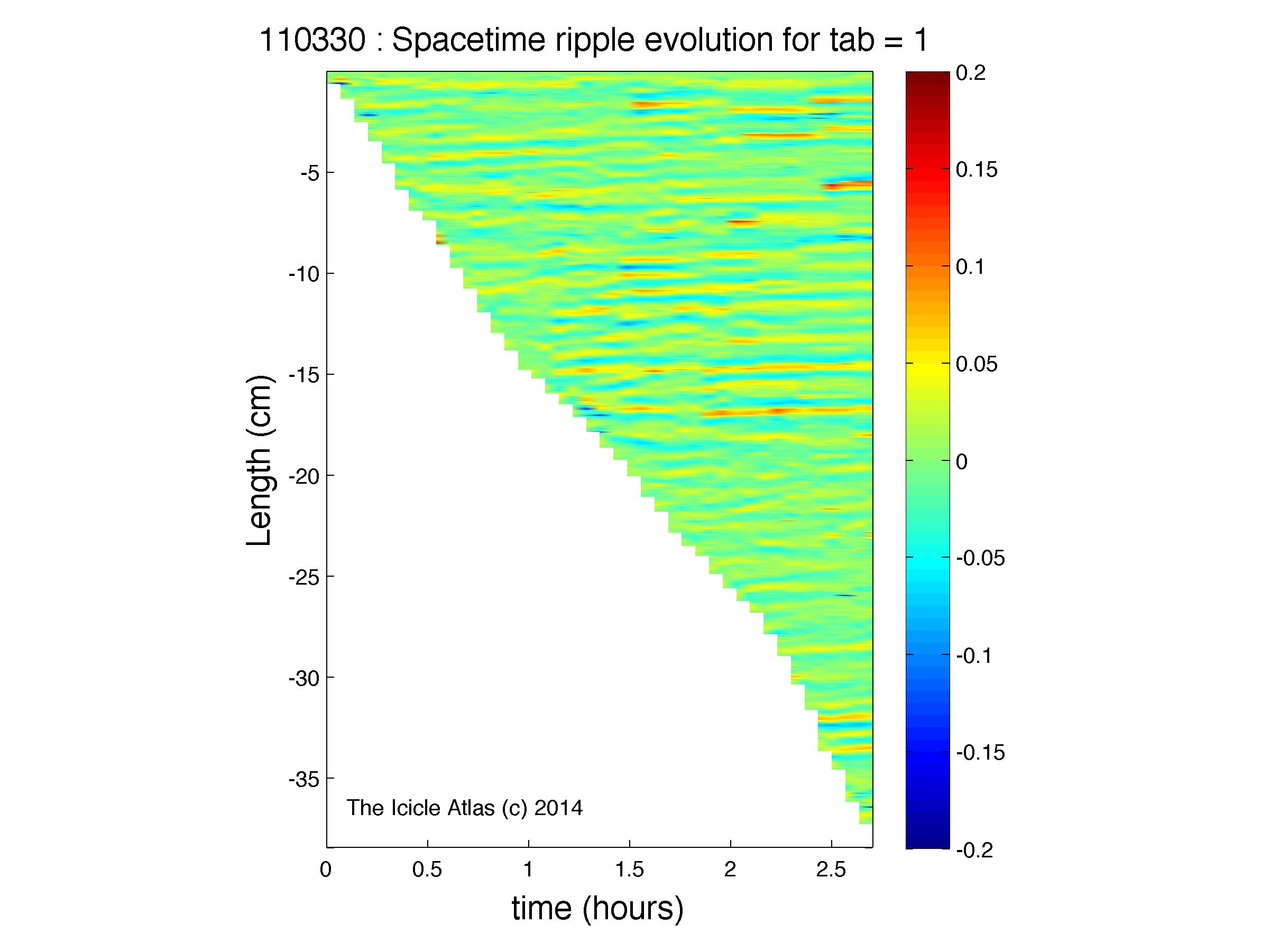 110330 : Spacetime ripple evolution for tab = 1

Length (cm)

-5
-10
-15
-20
-25
-30
-35

The Icicle Atlas (c) 2014

0
0.5
1
1.5
2
2.5

time (hours)

0.2
0.15
0.1
0.05
0
-0.05
-0.1
-0.15
-0.2